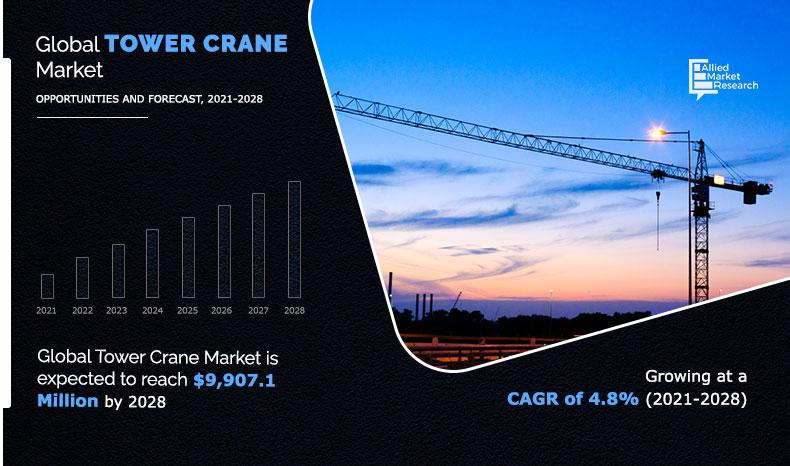 Global TOWER CRANE Market

OPPORTUNITIES AND FORECAST, 2021-2028

Allied Market Research

2021 2022 2023 2024 2025 2026 2027 2028

Global Tower Crane Market is expected to reach $9,907.1 Million by 2028

Growing at a CAGR of 4.8% (2021-2028)